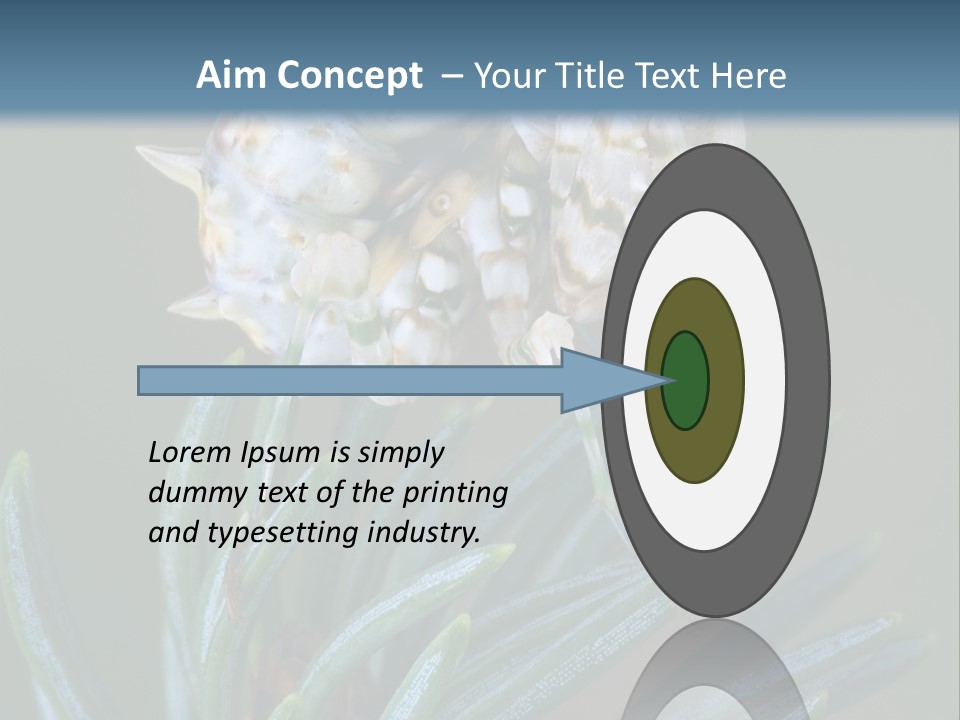 Aim Concept – Your Title Text Here

Lorem Ipsum is simply dummy text of the printing and typesetting industry.